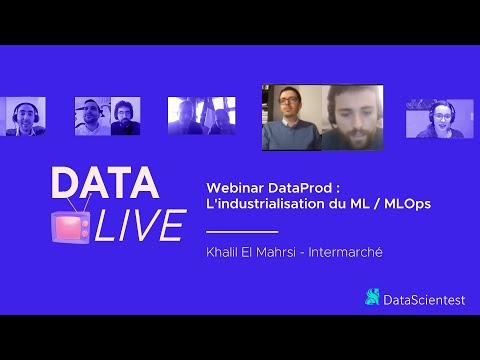 DATA LIVE

Webinar DataProd :
L'industrialisation du ML / MLOps

Khalil El Mahrsi - Intermarché

DataScientest